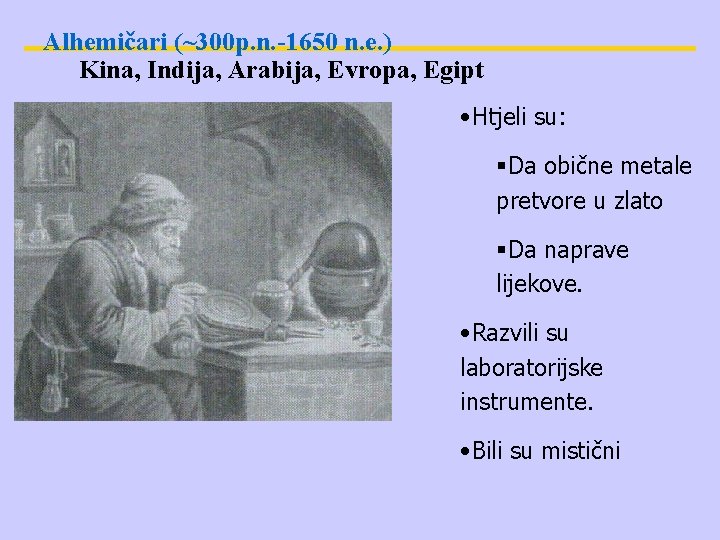 Alhemičari (~300p.n.-1650 n.e.)
Kina, Indija, Arabija, Evropa, Egipt

•Htjeli su:

▪Da obične metale pretvore u zlato

▪Da naprave lijekove.

•Razvili su laboratorijske instrumente.

•Bili su mistični